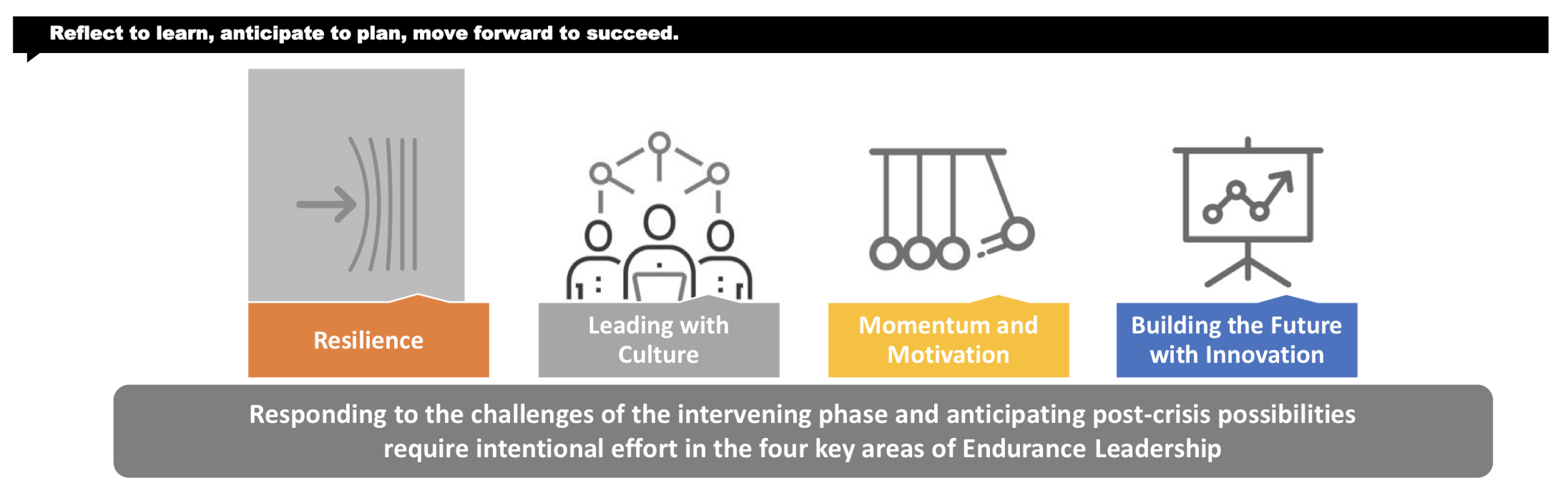 Reflect to learn, anticipate to plan, move forward to succeed.

Resilience

Leading with Culture

Momentum and Motivation

Building the Future with Innovation

Responding to the challenges of the intervening phase and anticipating post-crisis possibilities require intentional effort in the four key areas of Endurance Leadership